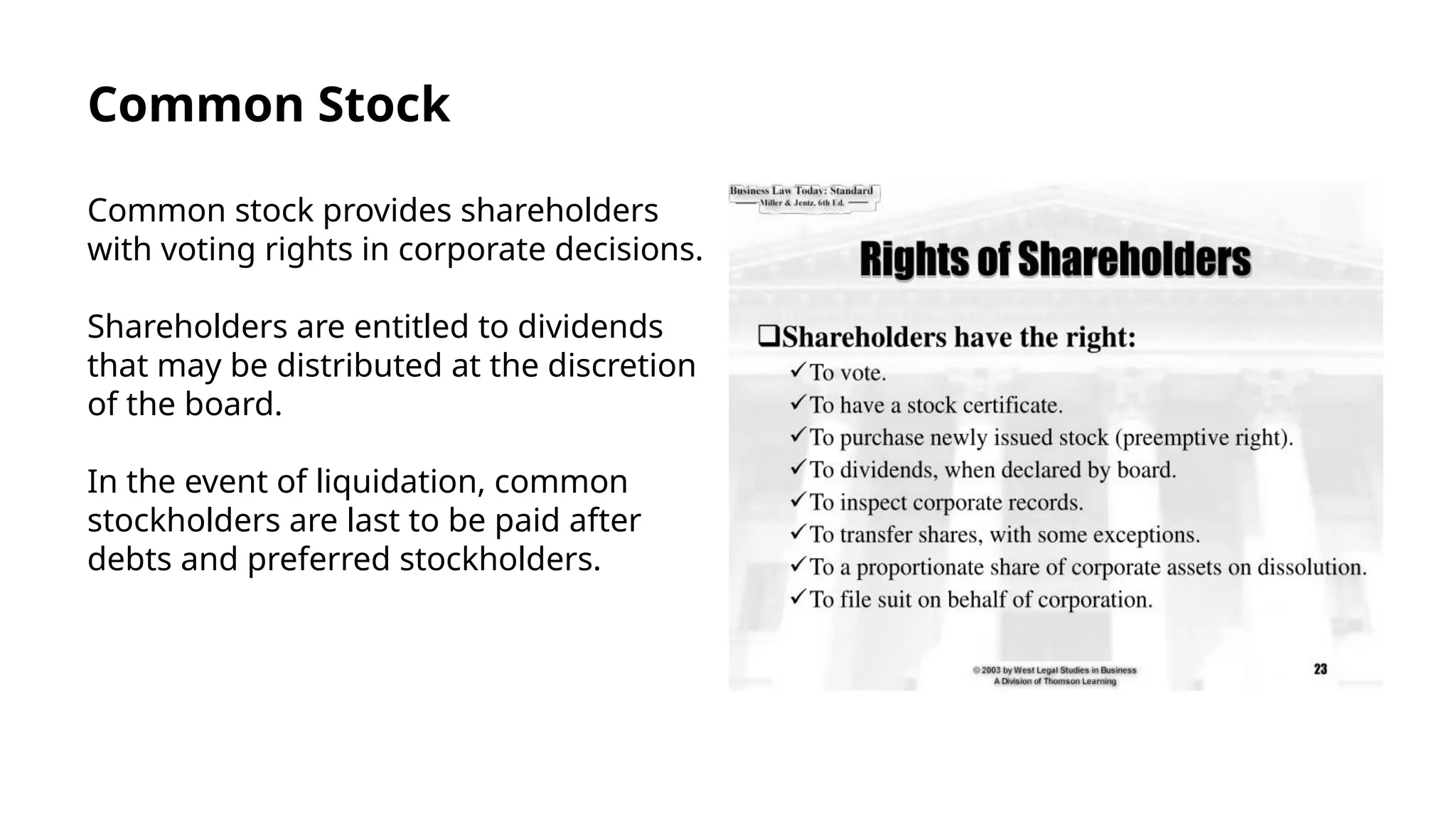 Common Stock

Common stock provides shareholders with voting rights in corporate decisions.

Shareholders are entitled to dividends that may be distributed at the discretion of the board.

In the event of liquidation, common stockholders are last to be paid after debts and preferred stockholders.

Business Law Today: Standard
Miller & Jentz, 6th Ed.

Rights of Shareholders

❑Shareholders have the right:
✓To vote.
✓To have a stock certificate.
✓To purchase newly issued stock (preemptive right).
✓To dividends, when declared by board.
✓To inspect corporate records.
✓To transfer shares, with some exceptions.
✓To a proportionate share of corporate assets on dissolution.
✓To file suit on behalf of corporation.

© 2003 by West Legal Studies in Business
A Division of Thomson Learning

23